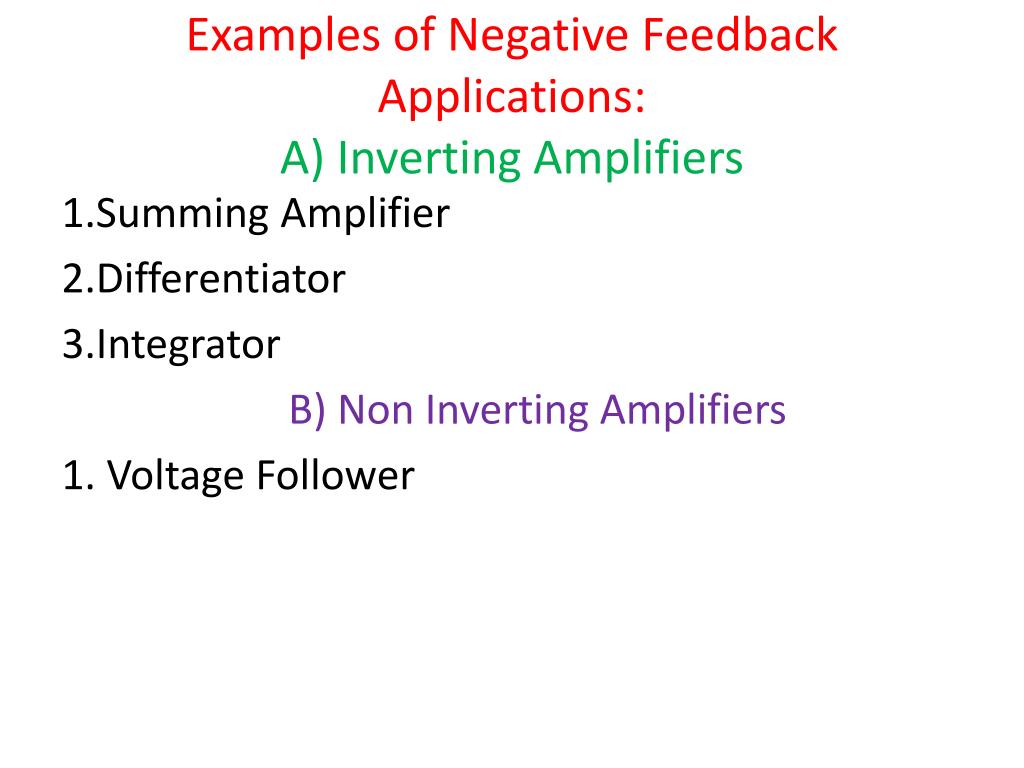 Examples of Negative Feedback Applications:
A) Inverting Amplifiers

1.Summing Amplifier
2.Differentiator
3.Integrator

B) Non Inverting Amplifiers

1. Voltage Follower